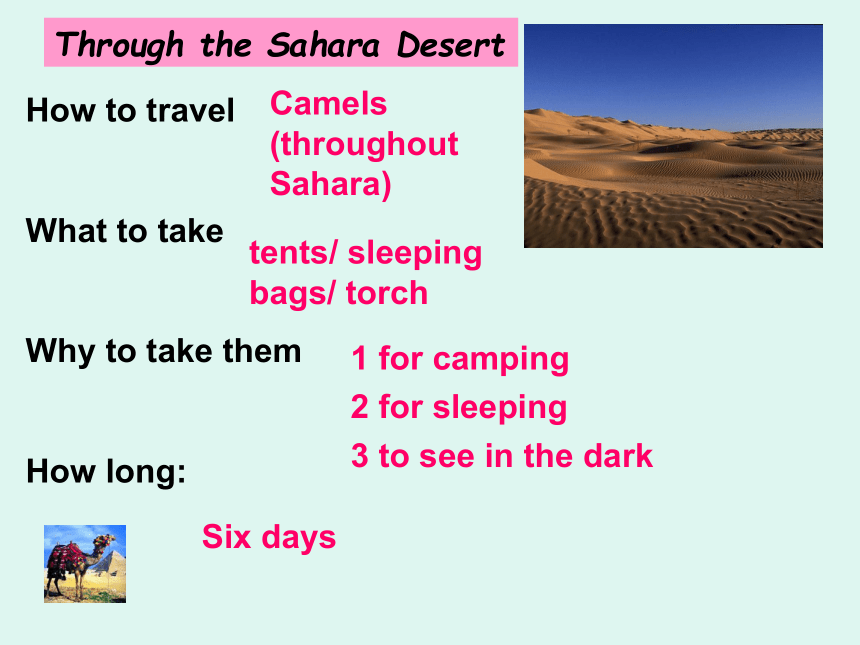 Through the Sahara Desert

How to travel

Camels (throughout Sahara)

What to take

tents/ sleeping bags/ torch

Why to take them

1 for camping

2 for sleeping

3 to see in the dark

How long:

Six days